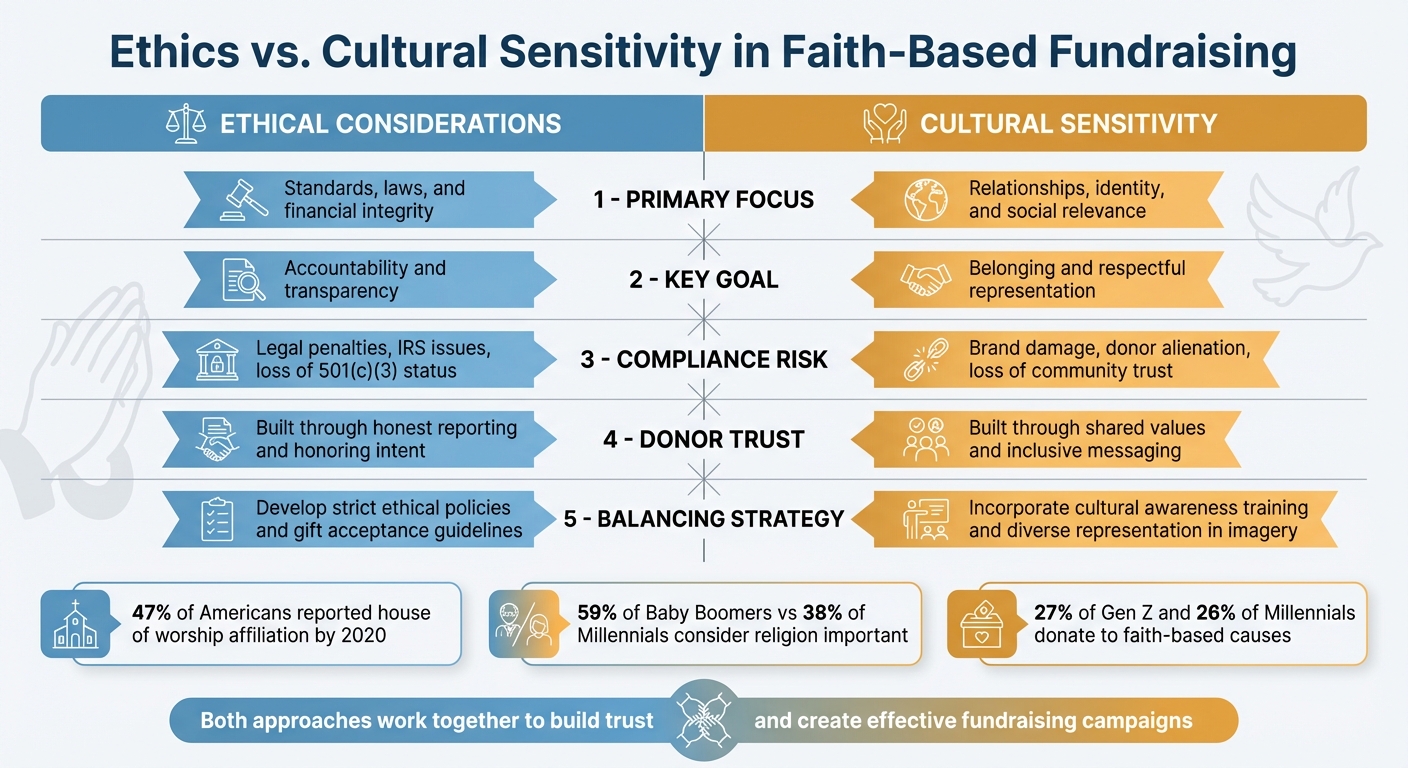 Ethics vs. Cultural Sensitivity in Faith-Based Fundraising

ETHICAL CONSIDERATIONS

CULTURAL SENSITIVITY

Standards, laws, and financial integrity

1 - PRIMARY FOCUS

Relationships, identity, and social relevance

Accountability and transparency

2 - KEY GOAL

Belonging and respectful representation

Legal penalties, IRS issues, loss of 501(c)(3) status

3 - COMPLIANCE RISK

Brand damage, donor alienation, loss of community trust

Built through honest reporting and honoring intent

4 - DONOR TRUST

Built through shared values and inclusive messaging

Develop strict ethical policies and gift acceptance guidelines

5 - BALANCING STRATEGY

Incorporate cultural awareness training and diverse representation in imagery

47% of Americans reported house of worship affiliation by 2020

59% of Baby Boomers vs 38% of Millennials consider religion important

27% of Gen Z and 26% of Millennials donate to faith-based causes

Both approaches work together to build trust and create effective fundraising campaigns